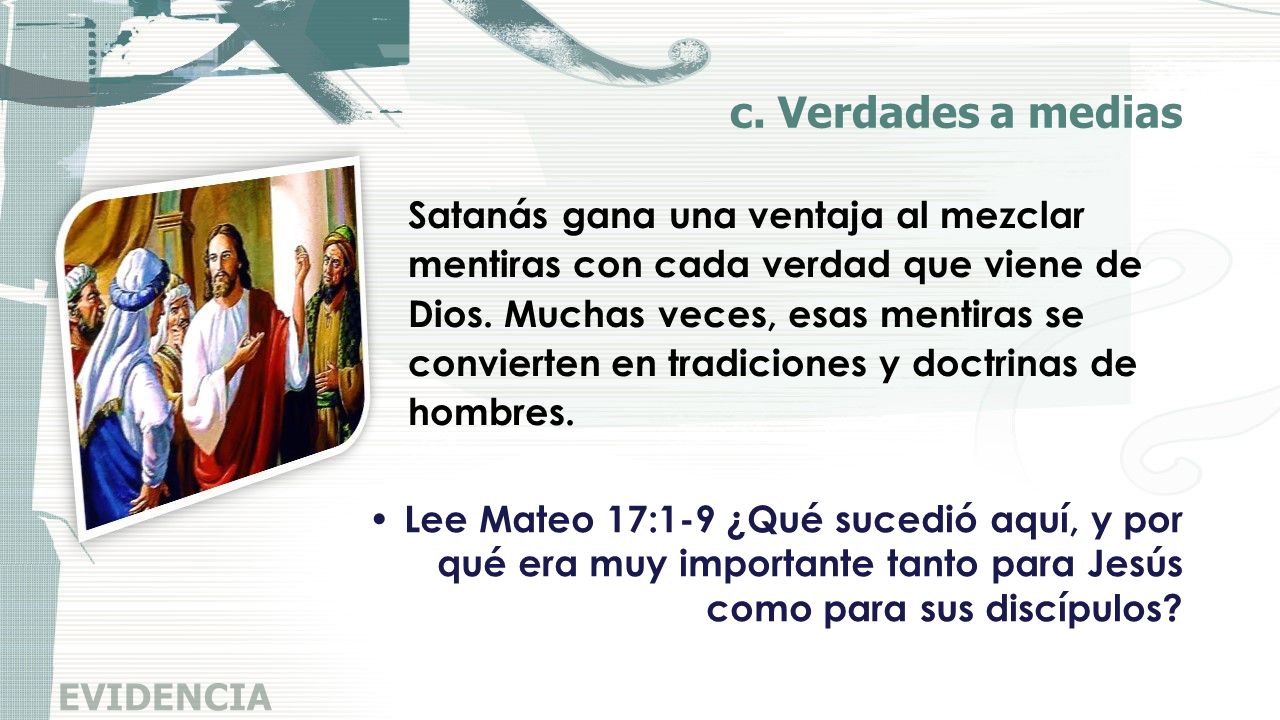 c. Verdades a medias

Satanás gana una ventaja al mezclar mentiras con cada verdad que viene de Dios. Muchas veces, esas mentiras se convierten en tradiciones y doctrinas de hombres.

• Lee Mateo 17:1-9 ¿Qué sucedió aquí, y por qué era muy importante tanto para Jesús como para sus discípulos?

EVIDENCIA